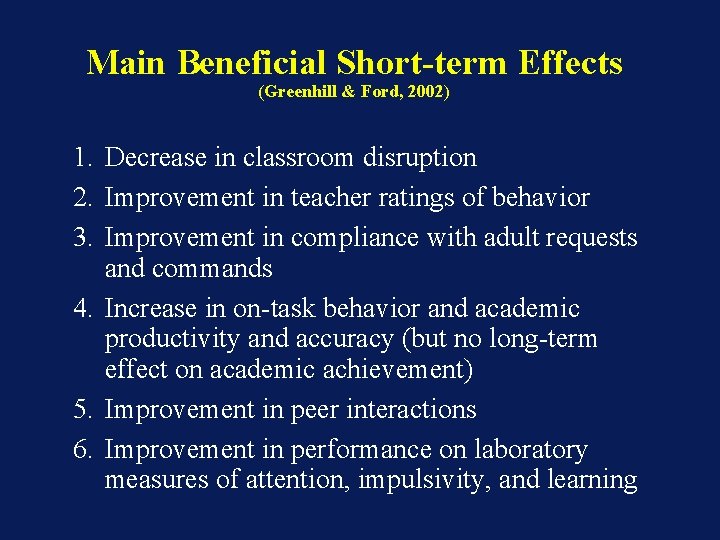 Main Beneficial Short-term Effects
(Greenhill & Ford, 2002)

1. Decrease in classroom disruption
2. Improvement in teacher ratings of behavior
3. Improvement in compliance with adult requests and commands
4. Increase in on-task behavior and academic productivity and accuracy (but no long-term effect on academic achievement)
5. Improvement in peer interactions
6. Improvement in performance on laboratory measures of attention, impulsivity, and learning